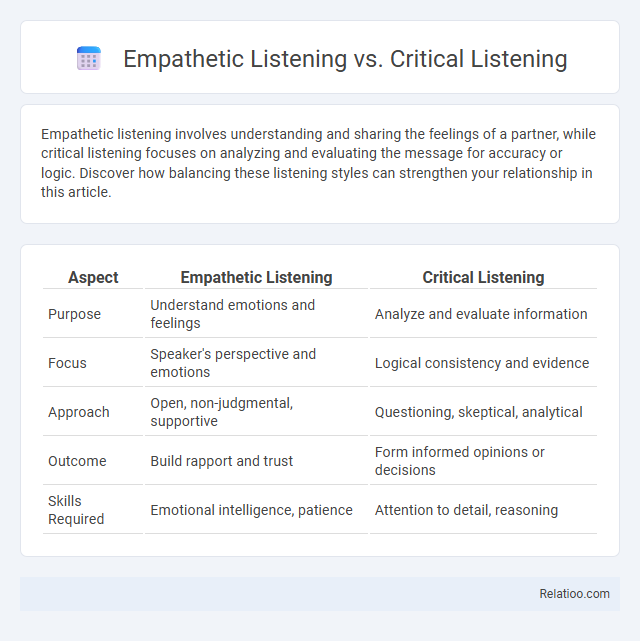 Empathetic Listening vs. Critical Listening

Empathetic listening involves understanding and sharing the feelings of a partner, while critical listening focuses on analyzing and evaluating the message for accuracy or logic. Discover how balancing these listening styles can strengthen your relationship in this article.

| Aspect | Empathetic Listening | Critical Listening |
|---|---|---|
| Purpose | Understand emotions and feelings | Analyze and evaluate information |
| Focus | Speaker's perspective and emotions | Logical consistency and evidence |
| Approach | Open, non-judgmental, supportive | Questioning, skeptical, analytical |
| Outcome | Build rapport and trust | Form informed opinions or decisions |
| Skills Required | Emotional intelligence, patience | Attention to detail, reasoning |

Relatioo.com